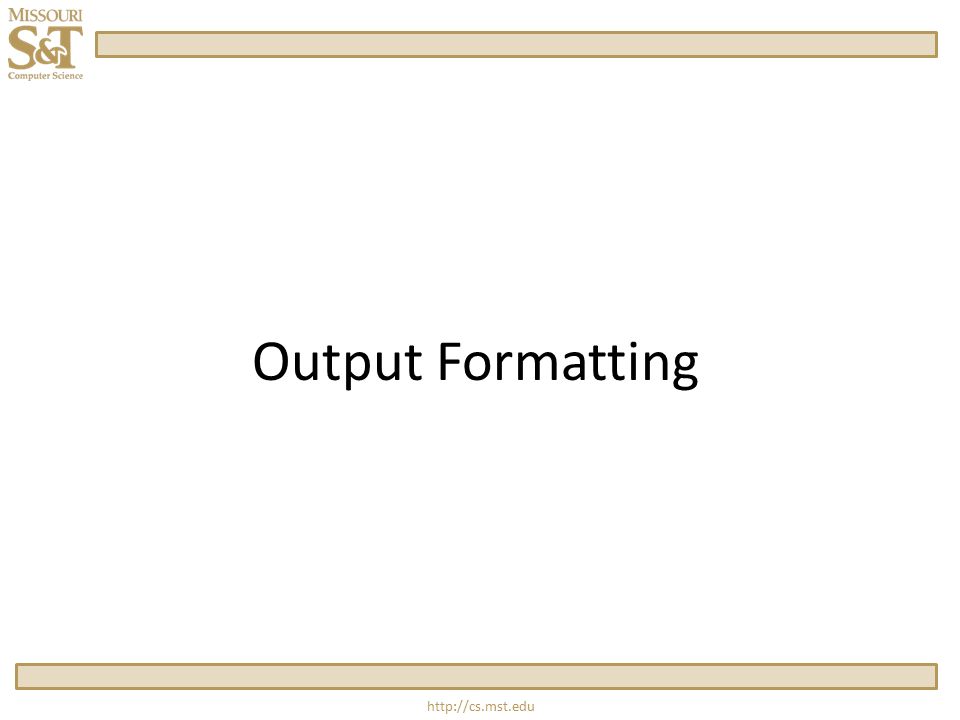 MISSOURI
S&T
Computer Science

Output Formatting

http://cs.mst.edu